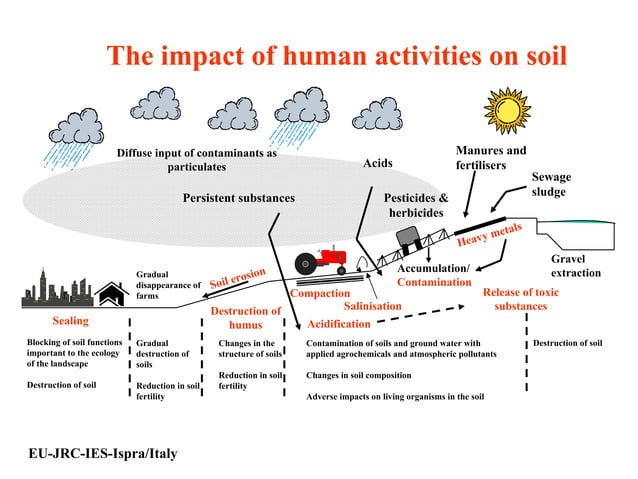 The impact of human activities on soil

Diffuse input of contaminants as particulates

Acids

Manures and fertilisers

Sewage sludge

Persistent substances

Pesticides & herbicides

Heavy metals

Gravel extraction

Gradual disappearance of farms

Soil erosion

Accumulation/ Contamination

Compaction

Salinisation

Release of toxic substances

Sealing

Destruction of humus

Acidification

Blocking of soil functions important to the ecology of the landscape

Destruction of soil

Gradual destruction of soils

Reduction in soil fertility

Changes in the structure of soils

Reduction in soil fertility

Contamination of soils and ground water with applied agrochemicals and atmospheric pollutants

Changes in soil composition

Adverse impacts on living organisms in the soil

Destruction of soil

EU-JRC-IES-Ispra/Italy